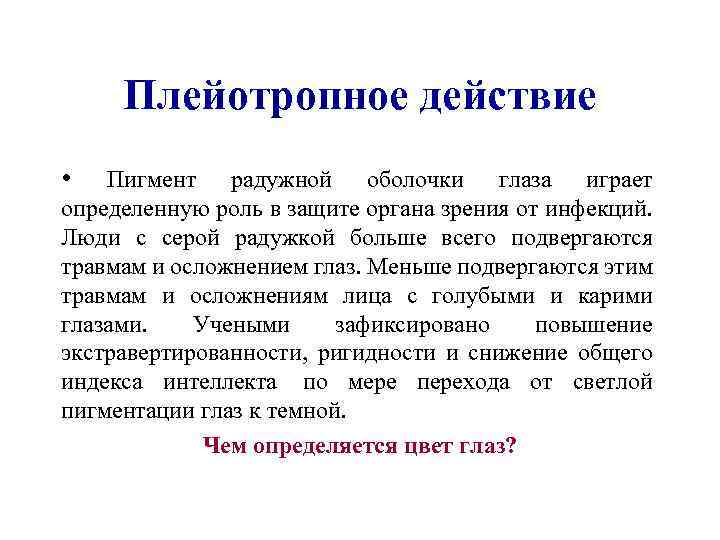 Плейотропное действие

• Пигмент радужной оболочки глаза играет определенную роль в защите органа зрения от инфекций. Люди с серой радужкой больше всего подвергаются травмам и осложнением глаз. Меньше подвергаются этим травмам и осложнениям лица с голубыми и карими глазами. Учеными зафиксировано повышение экстравертированности, ригидности и снижение общего индекса интеллекта по мере перехода от светлой пигментации глаз к темной.

Чем определяется цвет глаз?